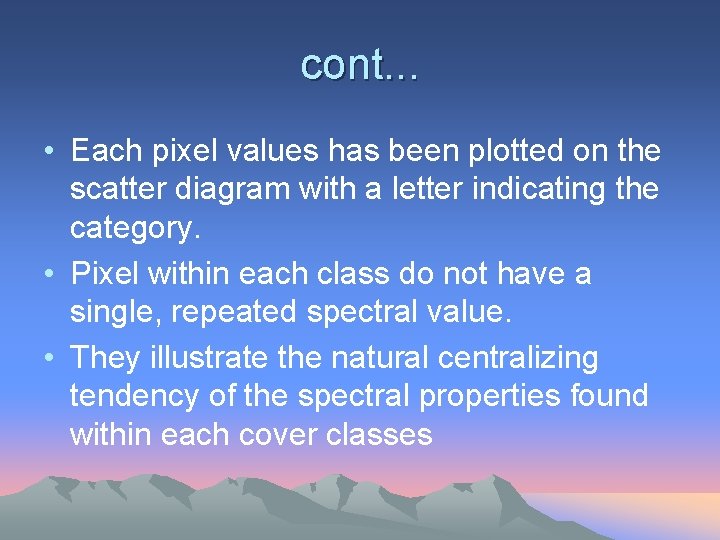 cont...

• Each pixel values has been plotted on the scatter diagram with a letter indicating the category.
• Pixel within each class do not have a single, repeated spectral value.
• They illustrate the natural centralizing tendency of the spectral properties found within each cover classes